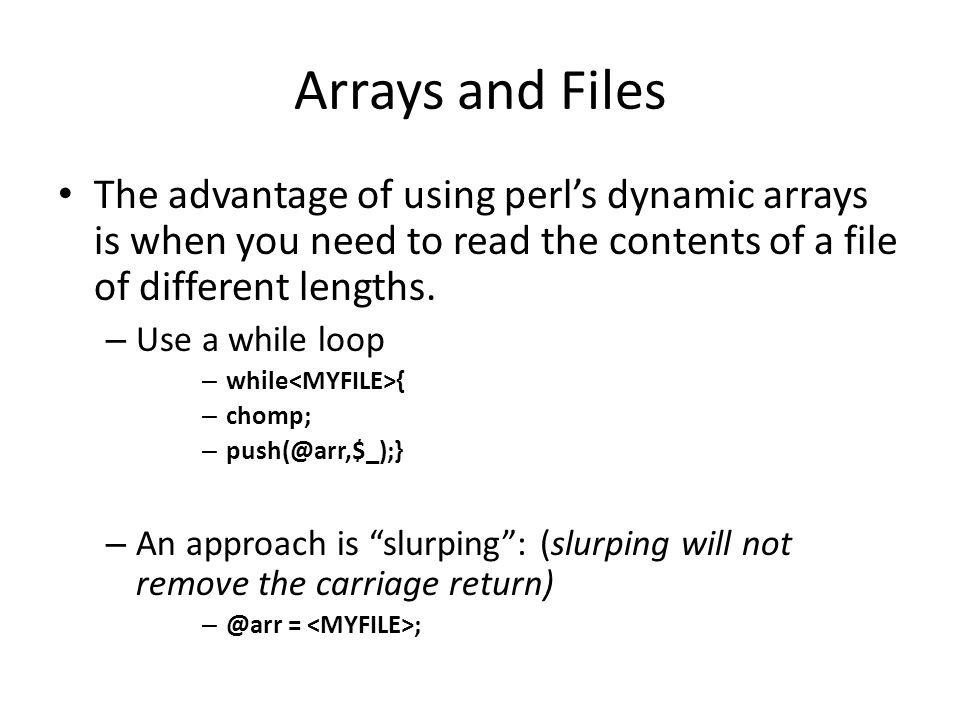 Arrays and Files

• The advantage of using perl's dynamic arrays is when you need to read the contents of a file of different lengths.

– Use a while loop

– while<MYFILE>{

– chomp;

– push(@arr,$_);}

– An approach is "slurping": (slurping will not remove the carriage return)

– @arr = <MYFILE>;